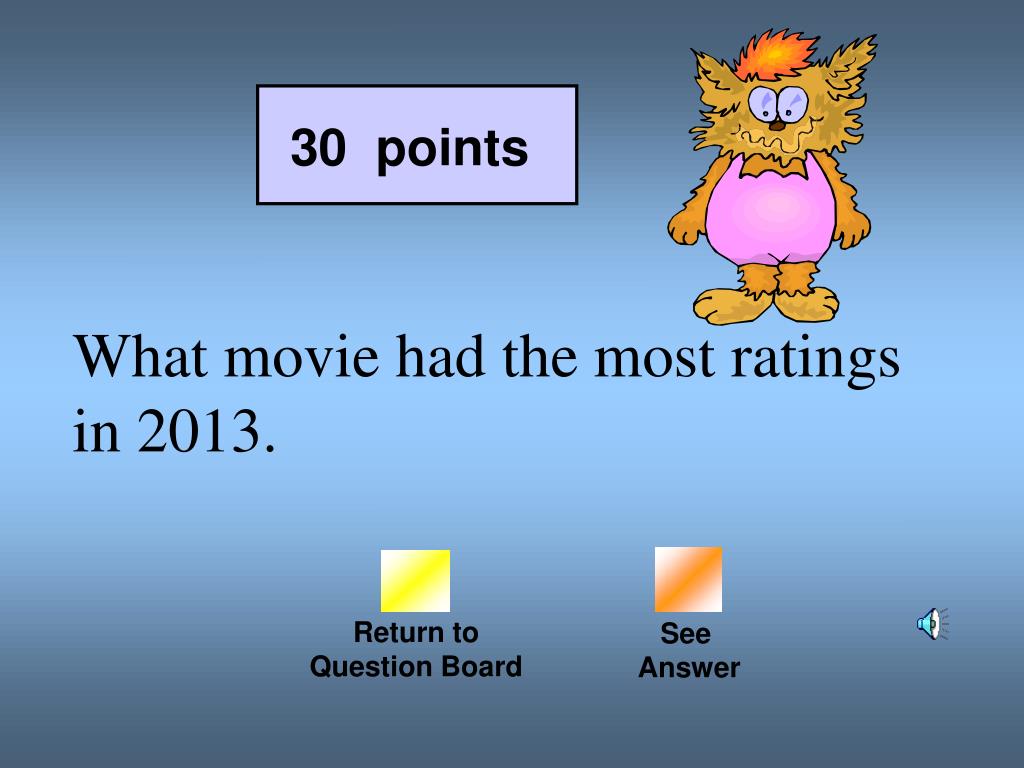 30 points

What movie had the most ratings in 2013.

Return to Question Board

See Answer